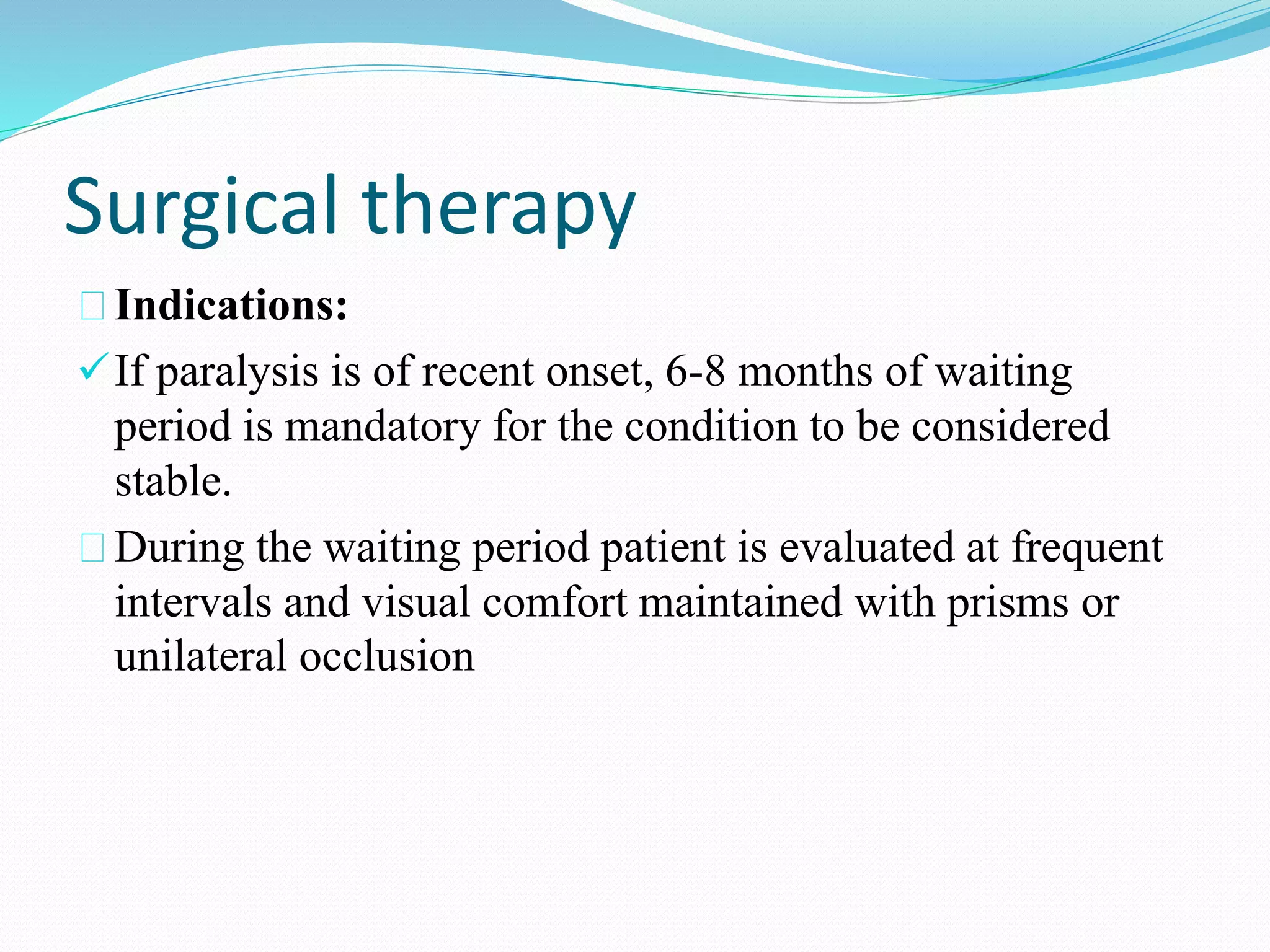 Surgical therapy

Indications:

✓ If paralysis is of recent onset, 6-8 months of waiting period is mandatory for the condition to be considered stable.

During the waiting period patient is evaluated at frequent intervals and visual comfort maintained with prisms or unilateral occlusion